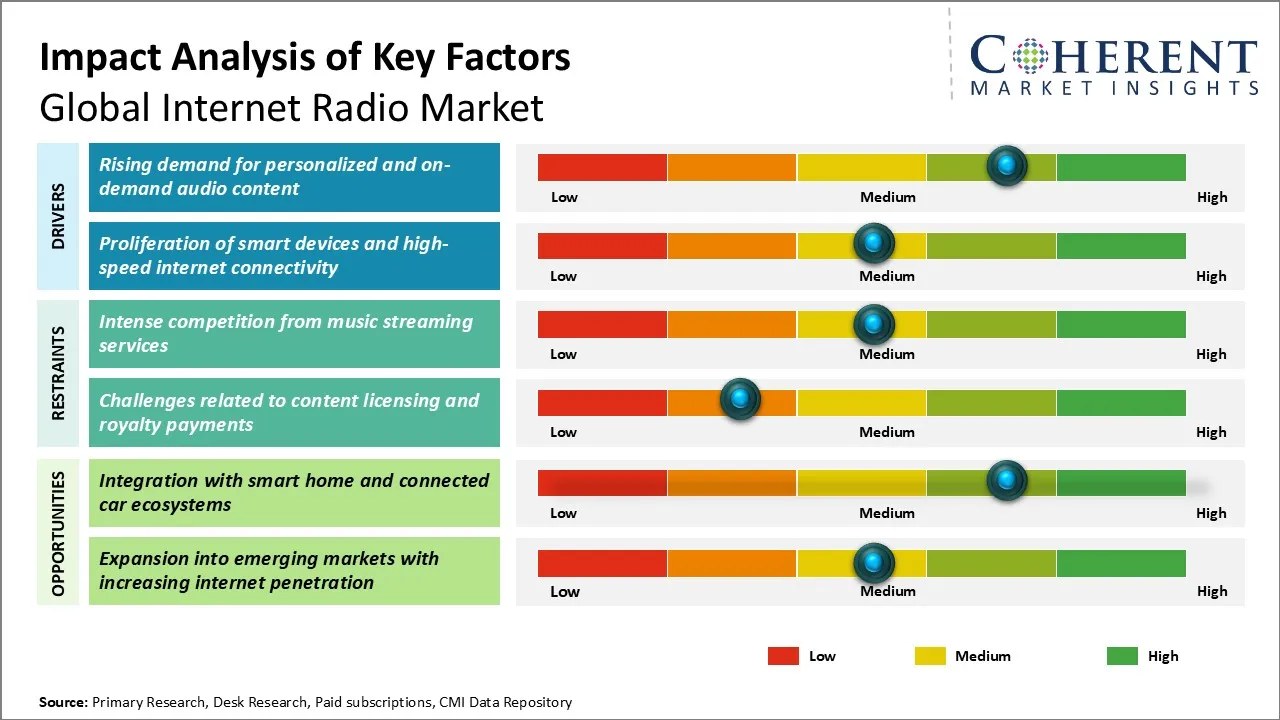 Impact Analysis of Key Factors
Global Internet Radio Market

COHERENT
MARKET INSIGHTS

DRIVERS

Rising demand for personalized and on-demand audio content

Low Medium High

Proliferation of smart devices and high-speed internet connectivity

Low Medium High

RESTRAINTS

Intense competition from music streaming services

Low Medium High

Challenges related to content licensing and royalty payments

Low Medium High

OPPORTUNITIES

Integration with smart home and connected car ecosystems

Low Medium High

Expansion into emerging markets with increasing internet penetration

Low Medium High

Low Medium High

Source: Primary Research, Desk Research, Paid subscriptions, CMI Data Repository